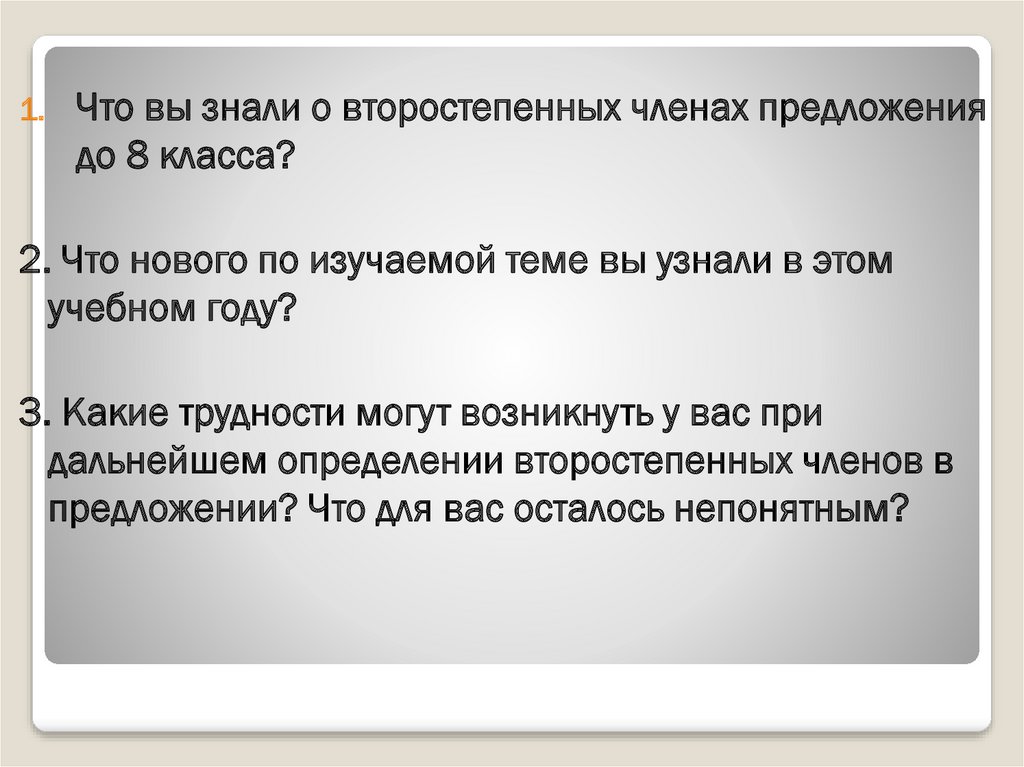 1. Что вы знали о второстепенных членах предложения до 8 класса?

2. Что нового по изучаемой теме вы узнали в этом учебном году?

3. Какие трудности могут возникнуть у вас при дальнейшем определении второстепенных членов в предложении? Что для вас осталось непонятным?